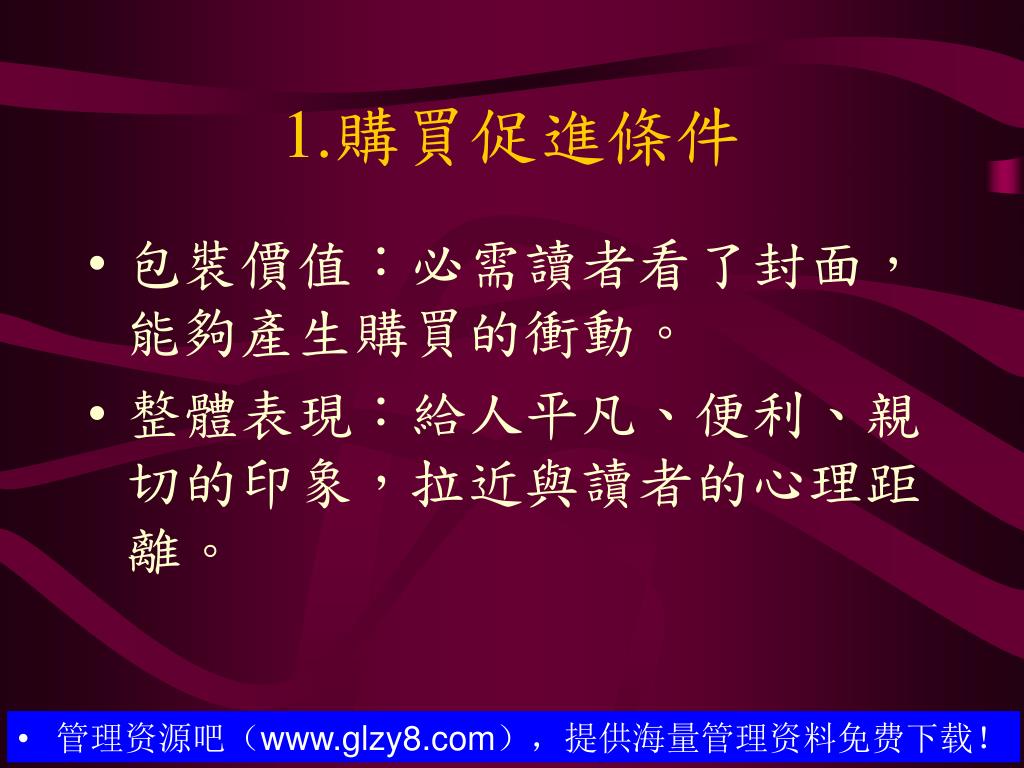 1.購買促進條件

• 包裝價值：必需讀者看了封面，能夠產生購買的衝動。

• 整體表現：給人平凡、便利、親切的印象，拉近與讀者的心理距離。

• 管理资源吧（www.glzy8.com），提供海量管理资料免费下载！